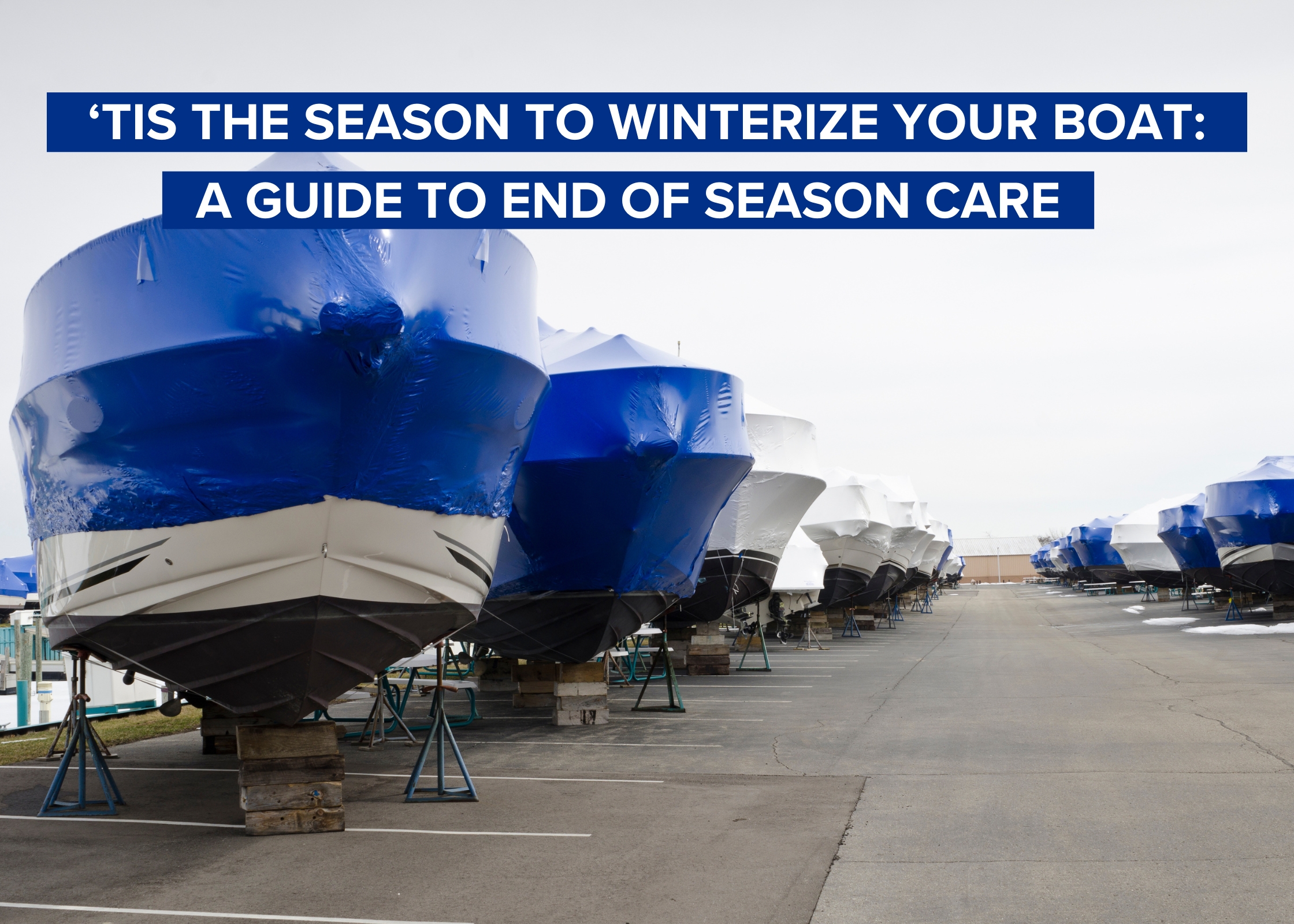 ‘TIS THE SEASON TO WINTERIZE YOUR BOAT:
A GUIDE TO END OF SEASON CARE